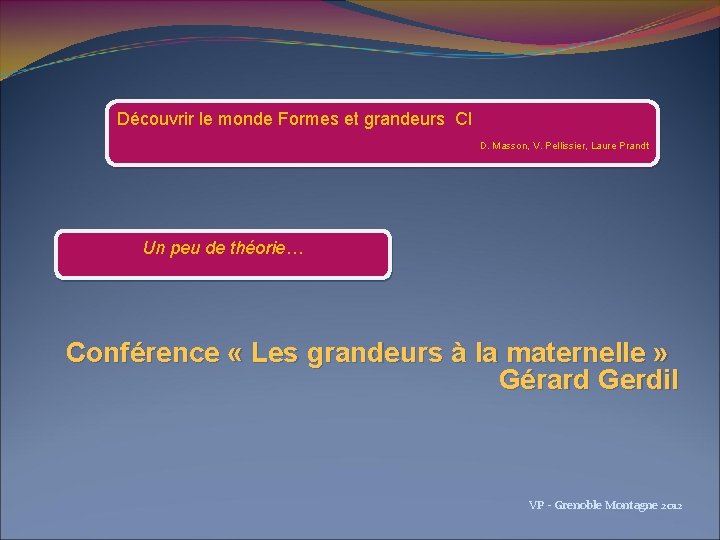 Découvrir le monde Formes et grandeurs CI

D. Masson, V. Pellissier, Laure Prandt

Un peu de théorie…

Conférence « Les grandeurs à la maternelle »
Gérard Gerdil

VP - Grenoble Montagne 2012